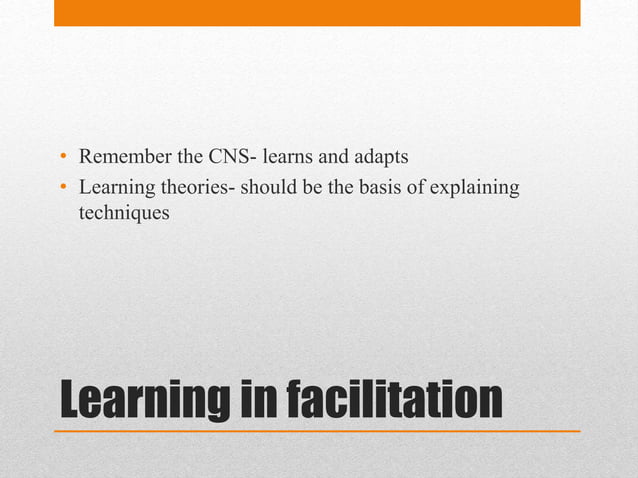 • Remember the CNS- learns and adapts
• Learning theories- should be the basis of explaining techniques

Learning in facilitation